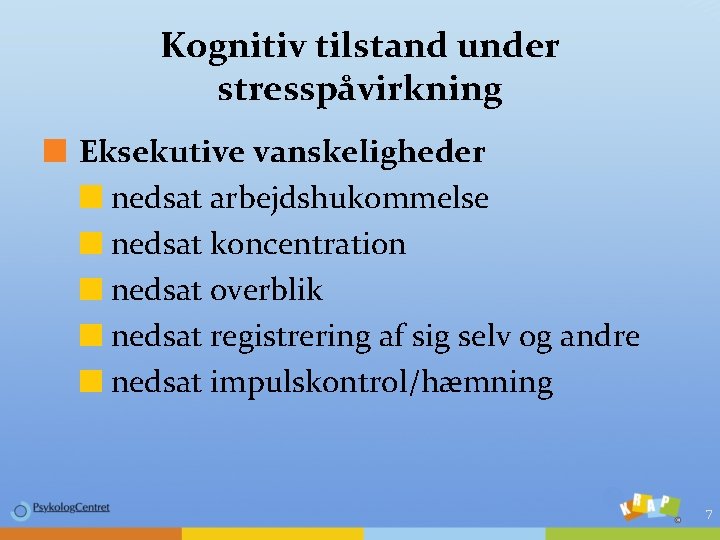 Kognitiv tilstand under stresspåvirkning

Eksekutive vanskeligheder

nedsat arbejdshukommelse

nedsat koncentration

nedsat overblik

nedsat registrering af sig selv og andre

nedsat impulskontrol/hæmning

PsykologCentret

KRAP ©

7